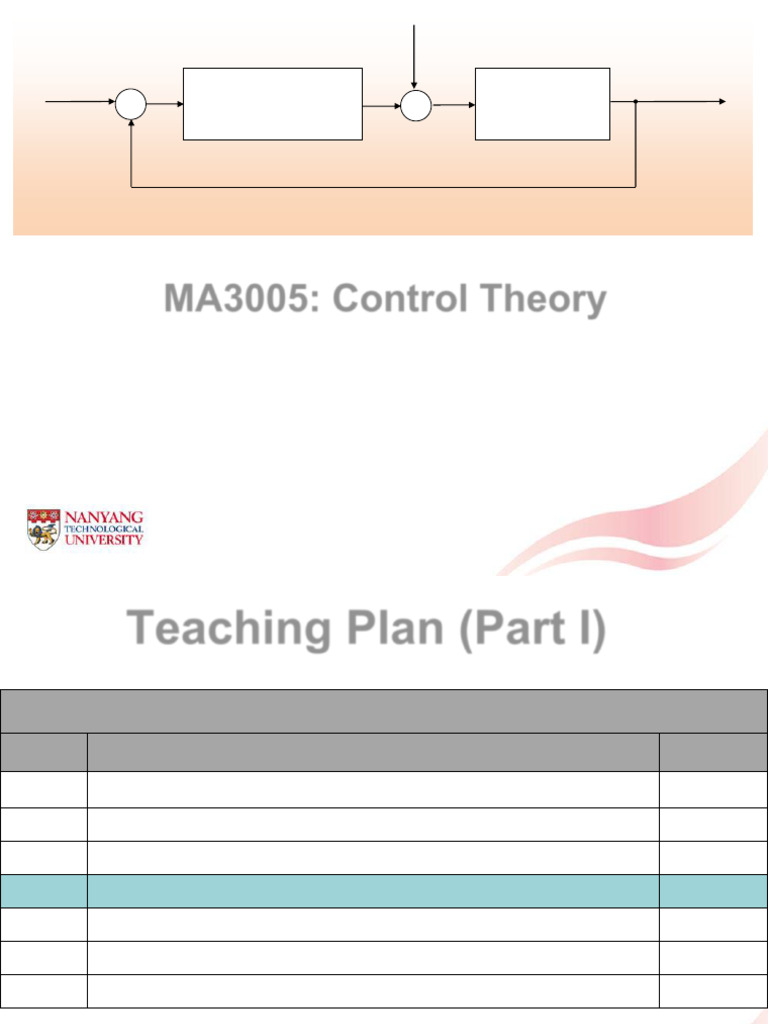 MA3005: Control Theory

NANYANG TECHNOLOGICAL UNIVERSITY

Teaching Plan (Part I)